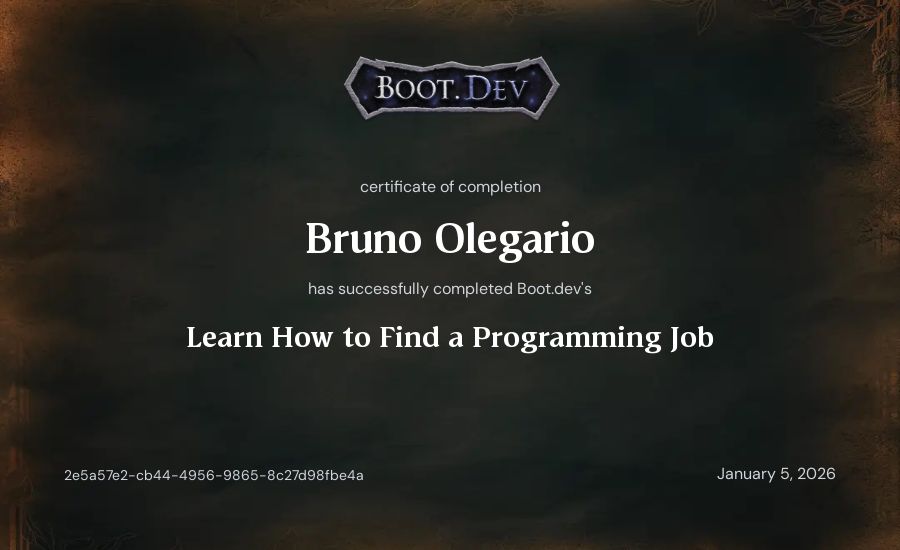 BOOT.DEV

certificate of completion

Bruno Olegario

has successfully completed Boot.dev's

Learn How to Find a Programming Job

2e5a57e2-cb44-4956-9865-8c27d98fbe4a

January 5, 2026